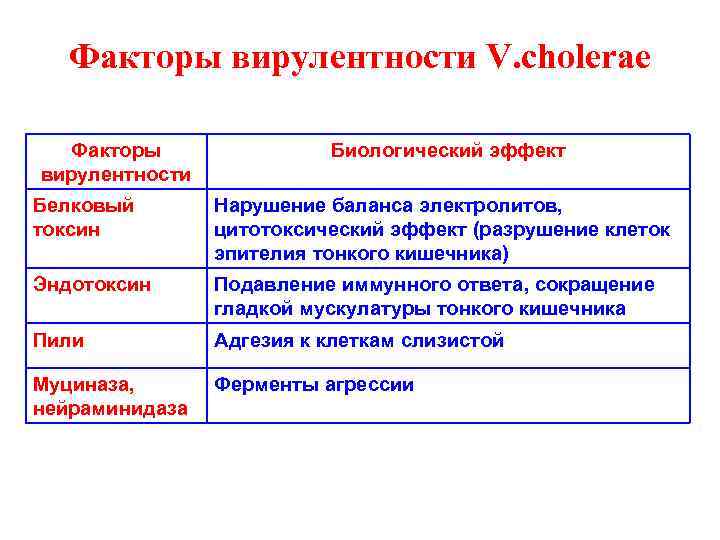 Факторы вирулентности V.cholerae

| Факторы вирулентности | Биологический эффект |
|---|---|
| Белковый токсин | Нарушение баланса электролитов, цитотоксический эффект (разрушение клеток эпителия тонкого кишечника) |
| Эндотоксин | Подавление иммунного ответа, сокращение гладкой мускулатуры тонкого кишечника |
| Пили | Адгезия к клеткам слизистой |
| Муциназа, нейраминидаза | Ферменты агрессии |